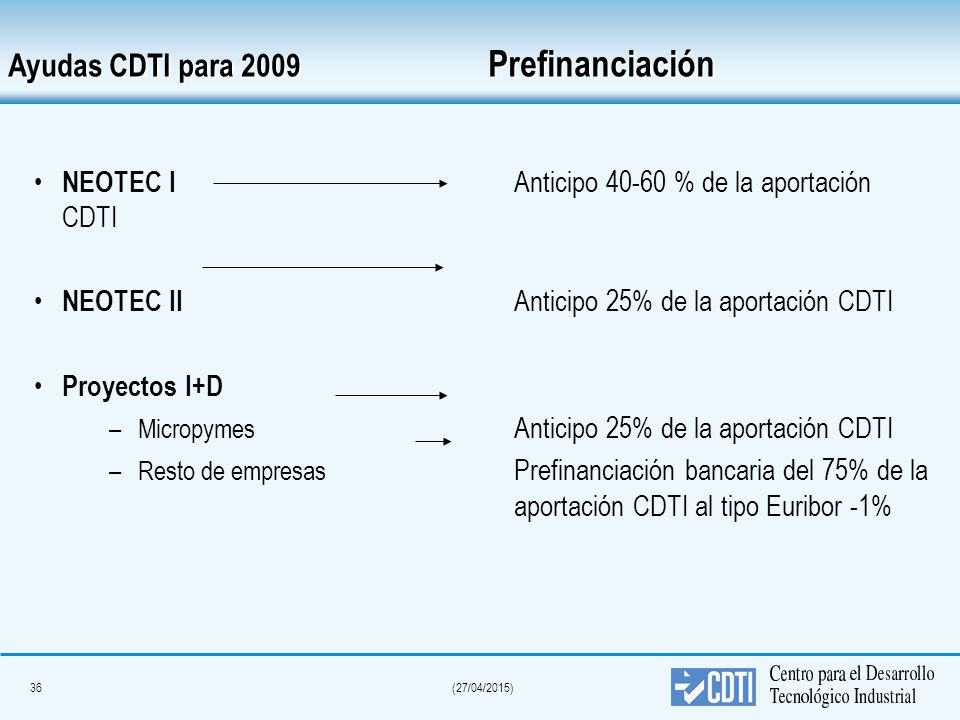 Ayudas CDTI para 2009 Prefinanciación

• **NEOTEC I** Anticipo 40-60 % de la aportación CDTI

• **NEOTEC II** Anticipo 25% de la aportación CDTI

• **Proyectos I+D**
– Micropymes Anticipo 25% de la aportación CDTI
– Resto de empresas Prefinanciación bancaria del 75% de la aportación CDTI al tipo Euribor -1%

36 (27/04/2015)

CDTI Centro para el Desarrollo Tecnológico Industrial